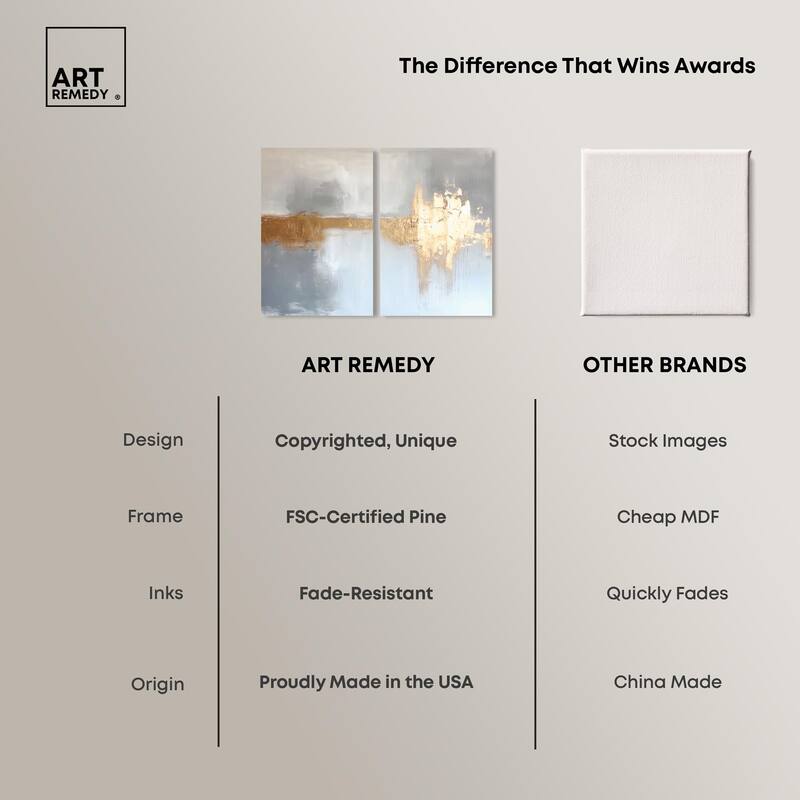 ART REMEDY ®

The Difference That Wins Awards

| | ART REMEDY | OTHER BRANDS |
|---|---|---|
| Design | Copyrighted, Unique | Stock Images |
| Frame | FSC-Certified Pine | Cheap MDF |
| Inks | Fade-Resistant | Quickly Fades |
| Origin | Proudly Made in the USA | China Made |